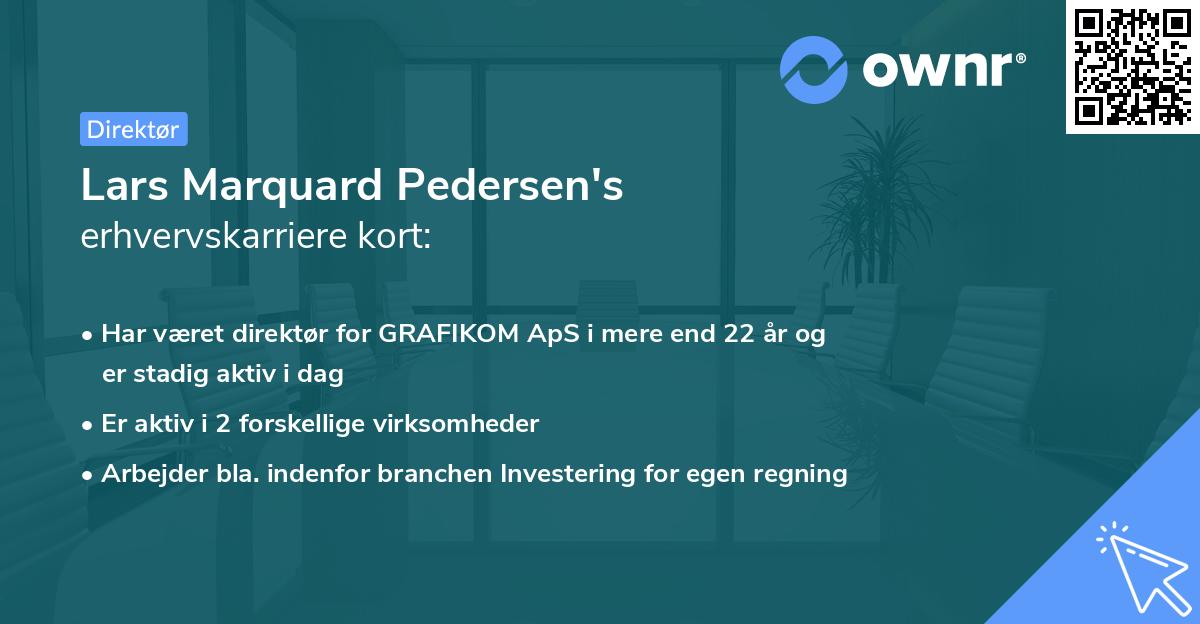 ownr®

Direktør

Lars Marquard Pedersen's
erhvervskarriere kort:

• Har været direktør for GRAFIKOM ApS i mere end 22 år og er stadig aktiv i dag
• Er aktiv i 2 forskellige virksomheder
• Arbejder bla. indenfor branchen Investering for egen regning